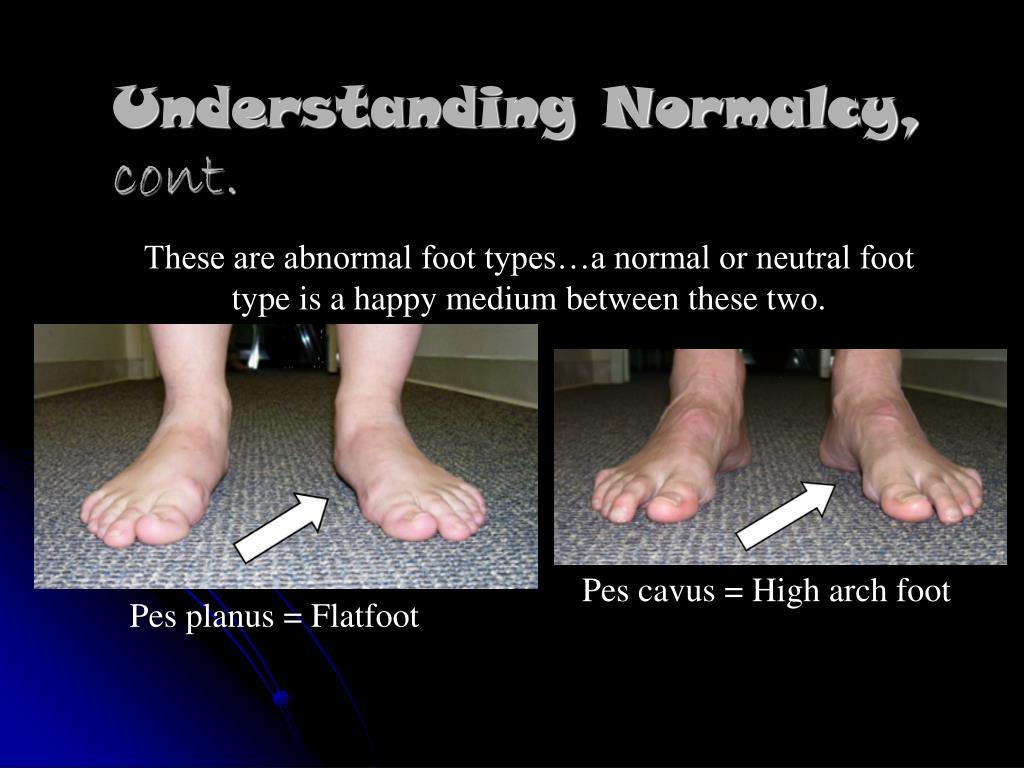 Understanding Normalcy, cont.

These are abnormal foot types…a normal or neutral foot type is a happy medium between these two.

Pes planus = Flatfoot

Pes cavus = High arch foot